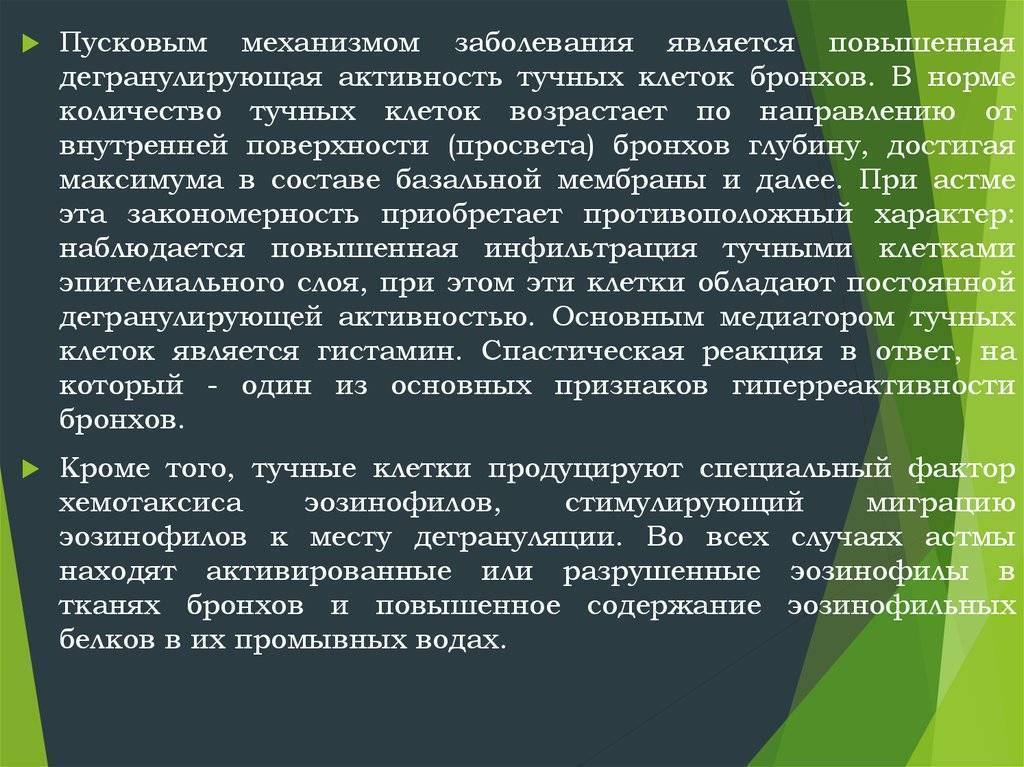 Пусковым механизмом заболевания является повышенная дегранулирующая активность тучных клеток бронхов. В норме количество тучных клеток возрастает по направлению от внутренней поверхности (просвета) бронхов глубину, достигая максимума в составе базальной мембраны и далее. При астме эта закономерность приобретает противоположный характер: наблюдается повышенная инфильтрация тучными клетками эпителиального слоя, при этом эти клетки обладают постоянной дегранулирующей активностью. Основным медиатором тучных клеток является гистамин. Спастическая реакция в ответ, на который - один из основных признаков гиперреактивности бронхов.

Кроме того, тучные клетки продуцируют специальный фактор хемотаксиса эозинофилов, стимулирующий миграцию эозинофилов к месту дегрануляции. Во всех случаях астмы находят активированные или разрушенные эозинофилы в тканях бронхов и повышенное содержание эозинофильных белков в их промывных водах.